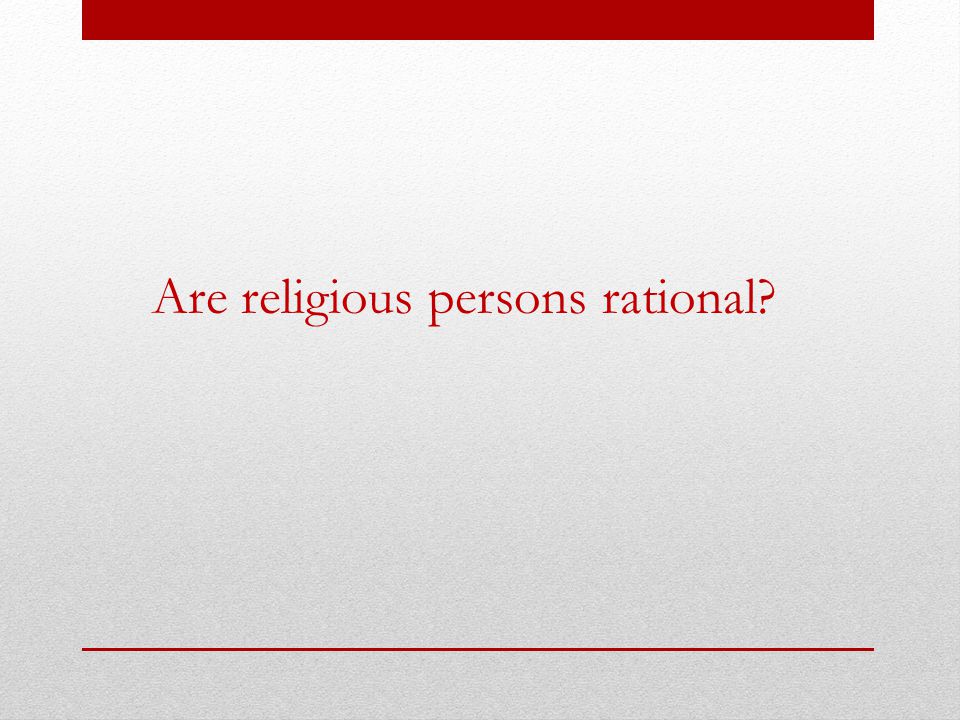 Are religious persons rational?